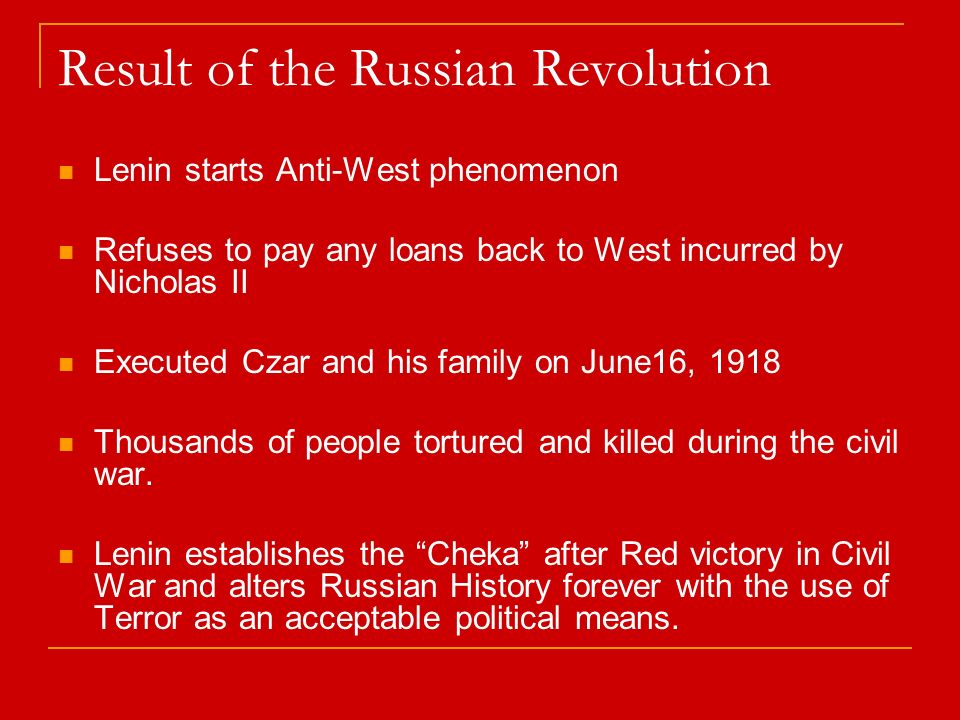 Result of the Russian Revolution

Lenin starts Anti-West phenomenon

Refuses to pay any loans back to West incurred by Nicholas II

Executed Czar and his family on June16, 1918

Thousands of people tortured and killed during the civil war.

Lenin establishes the “Cheka” after Red victory in Civil War and alters Russian History forever with the use of Terror as an acceptable political means.